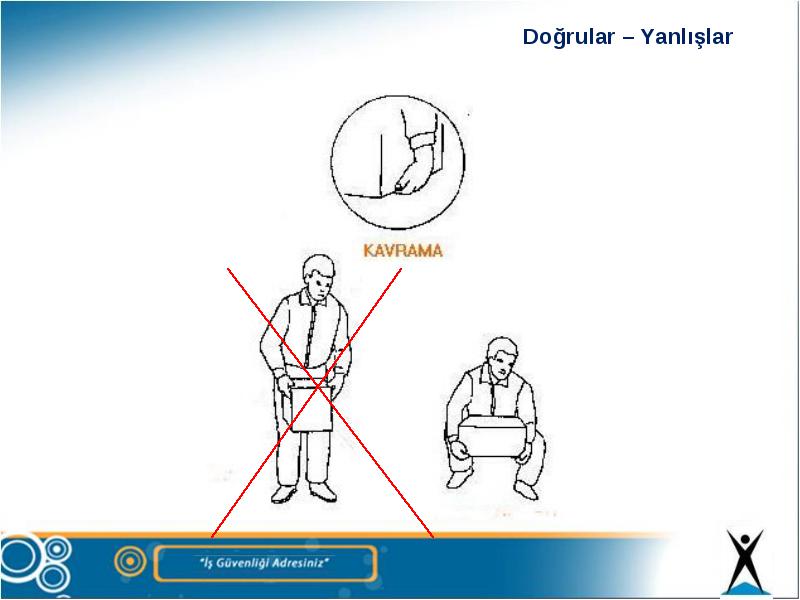 Doğrular – Yanlışlar

KAVRAMA

"İş Güvenliği Adresiniz"